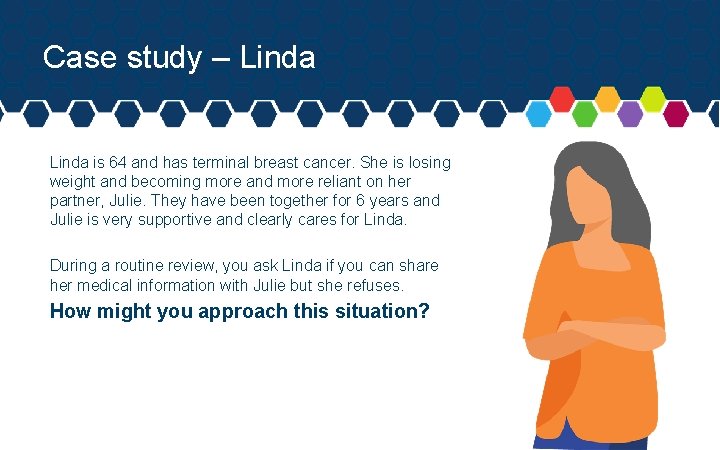 Case study – Linda

Linda is 64 and has terminal breast cancer. She is losing weight and becoming more and more reliant on her partner, Julie. They have been together for 6 years and Julie is very supportive and clearly cares for Linda.

During a routine review, you ask Linda if you can share her medical information with Julie but she refuses.

How might you approach this situation?